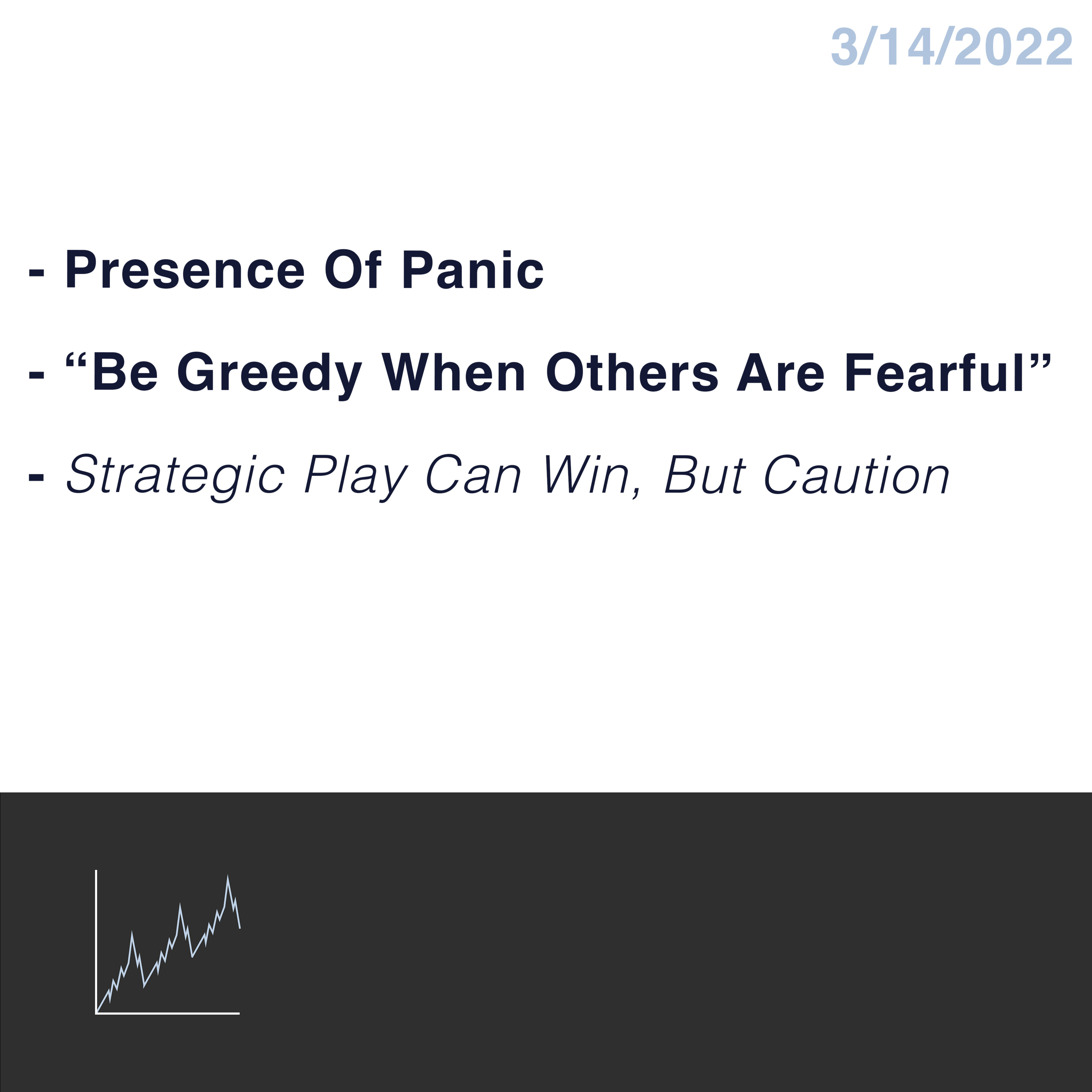 3/14/2022

- Presence Of Panic

- “Be Greedy When Others Are Fearful”

- Strategic Play Can Win, But Caution